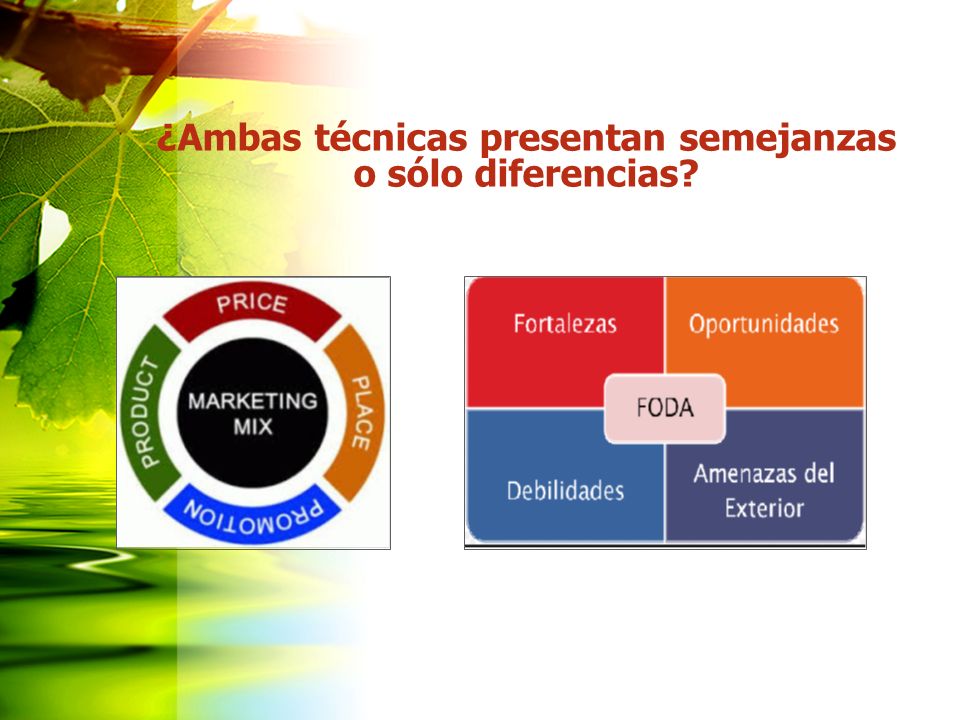 ¿Ambas técnicas presentan semejanzas o sólo diferencias?

PRICE
PLACE
PROMOTION
PRODUCT
MARKETING MIX

Fortalezas
Oportunidades
FODA
Debilidades
Amenazas del Exterior